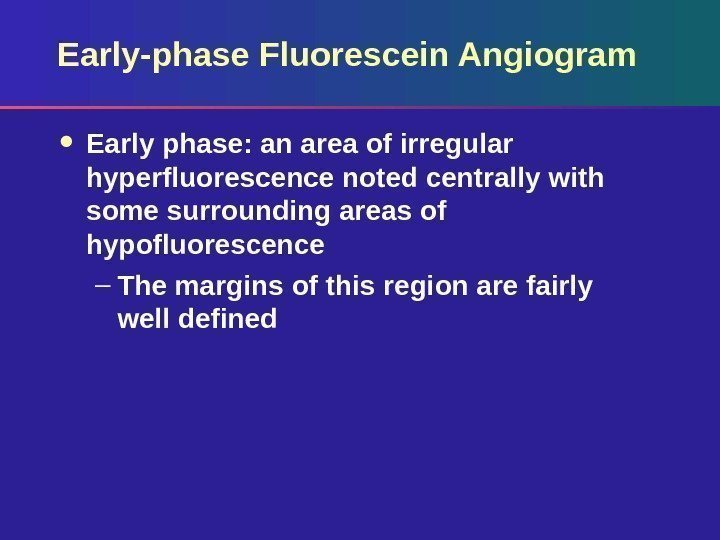 Early-phase Fluorescein Angiogram

• Early phase: an area of irregular hyperfluorescence noted centrally with some surrounding areas of hypofluorescence

– The margins of this region are fairly well defined